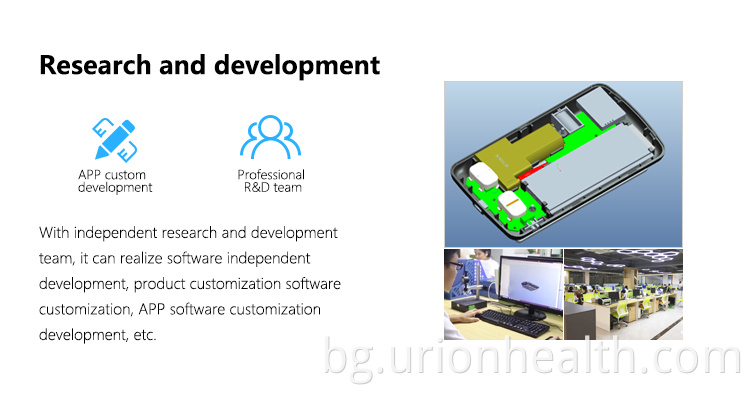 Research and development

APP custom development

Professional R&D team

With independent research and development team, it can realize software independent development, product customization software customization, APP software customization development, etc.

bg.urionhealth.com